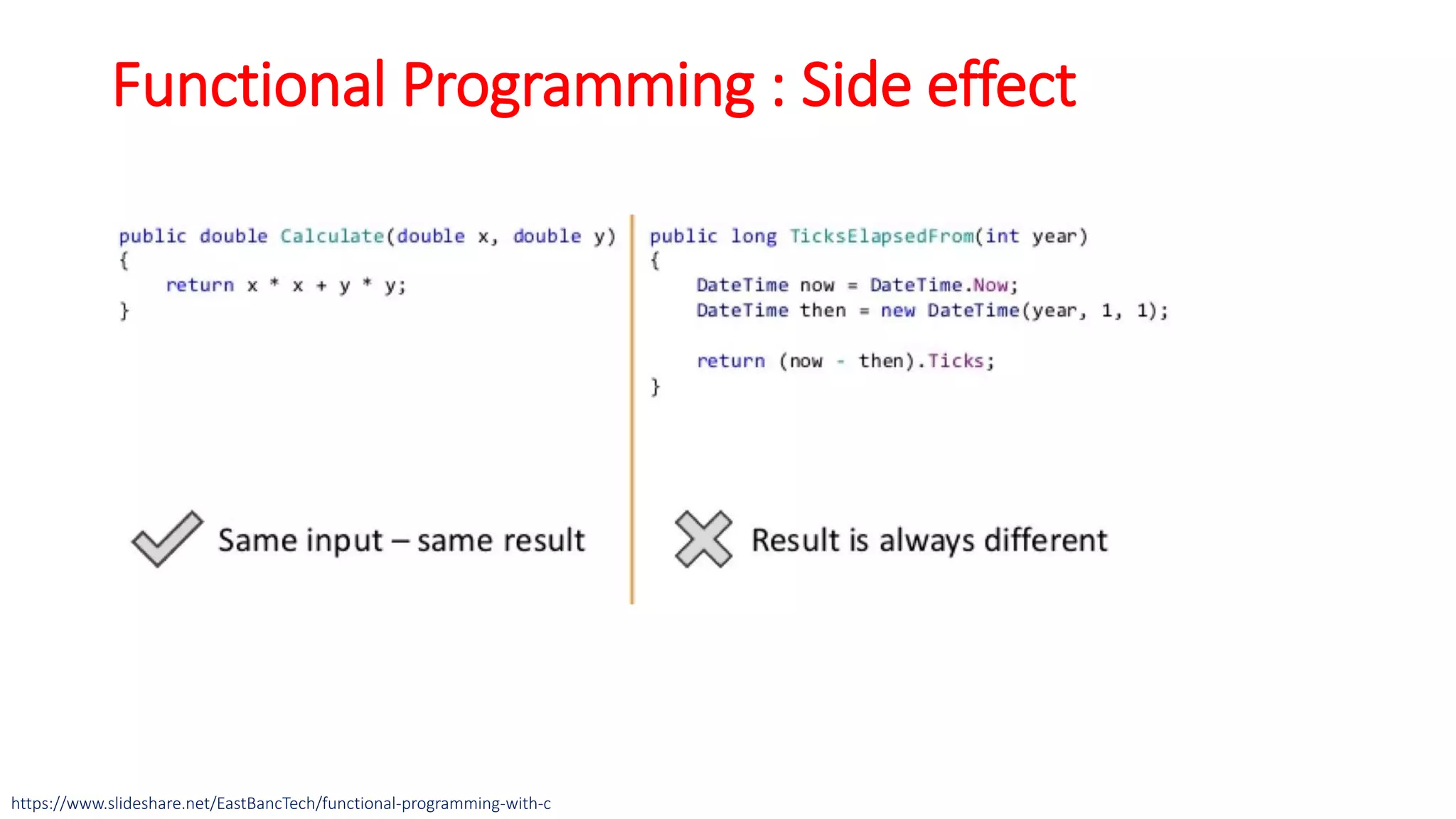 Functional Programming : Side effect

public double Calculate(double x, double y)
{
    return x * x + y * y;
}

Same input – same result

public long TicksElapsedFrom(int year)
{
    DateTime now = DateTime.Now;
    DateTime then = new DateTime(year, 1, 1);

    return (now - then).Ticks;
}

Result is always different

https://www.slideshare.net/EastBancTech/functional-programming-with-c